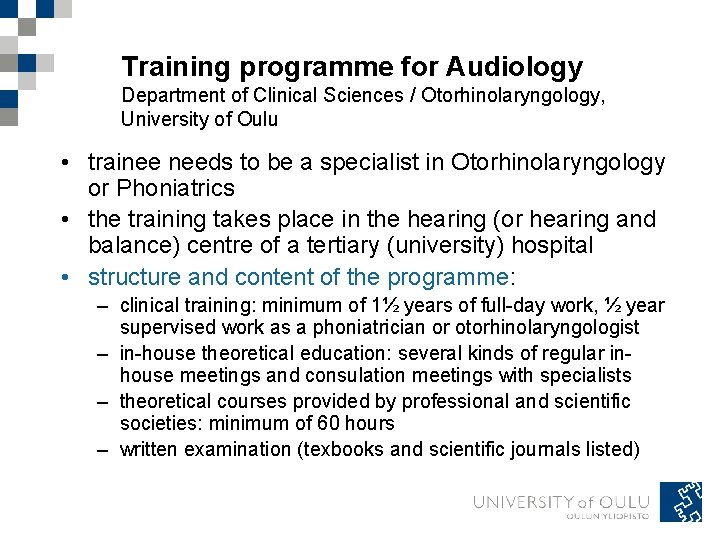 Training programme for Audiology
Department of Clinical Sciences / Otorhinolaryngology, University of Oulu

• trainee needs to be a specialist in Otorhinolaryngology or Phoniatrics
• the training takes place in the hearing (or hearing and balance) centre of a tertiary (university) hospital
• structure and content of the programme:
– clinical training: minimum of 1½ years of full-day work, ½ year supervised work as a phoniatrician or otorhinolaryngologist
– in-house theoretical education: several kinds of regular in-house meetings and consulation meetings with specialists
– theoretical courses provided by professional and scientific societies: minimum of 60 hours
– written examination (texbooks and scientific journals listed)

UNIVERSITY of OULU
OULUN YLIOPISTO